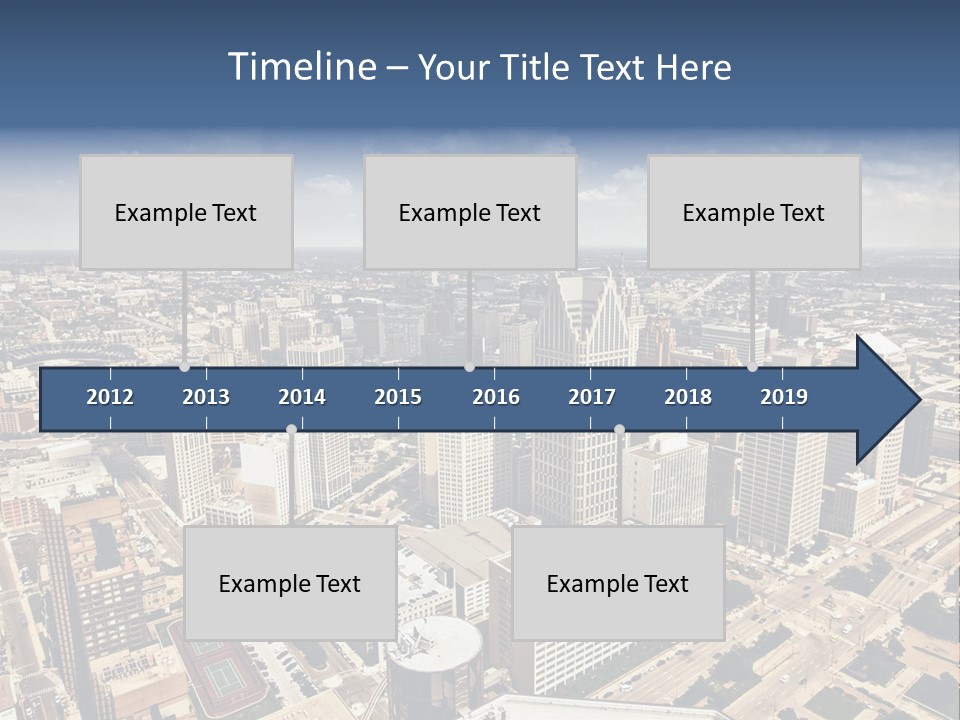 Timeline – Your Title Text Here

Example Text

Example Text

Example Text

2012 2013 2014 2015 2016 2017 2018 2019

Example Text

Example Text